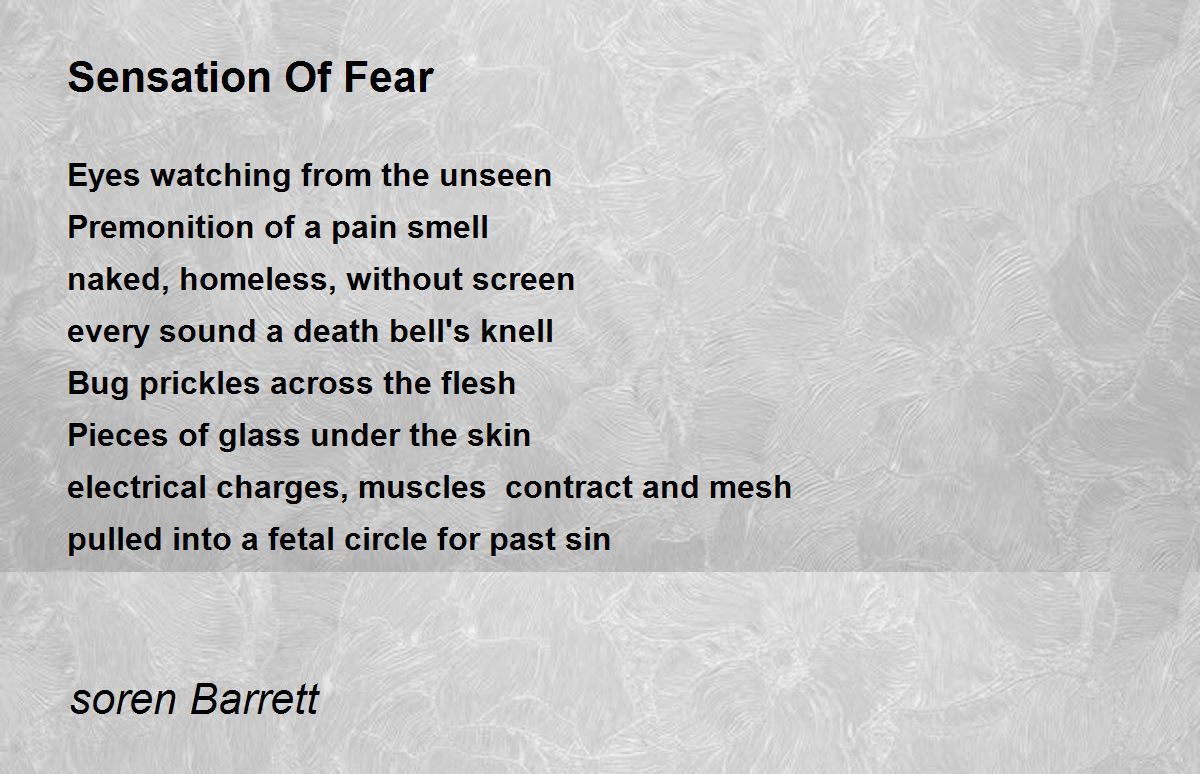 Sensation Of Fear

Eyes watching from the unseen
Premonition of a pain smell
naked, homeless, without screen
every sound a death bell's knell
Bug prickles across the flesh
Pieces of glass under the skin
electrical charges, muscles contract and mesh
pulled into a fetal circle for past sin

soren Barrett